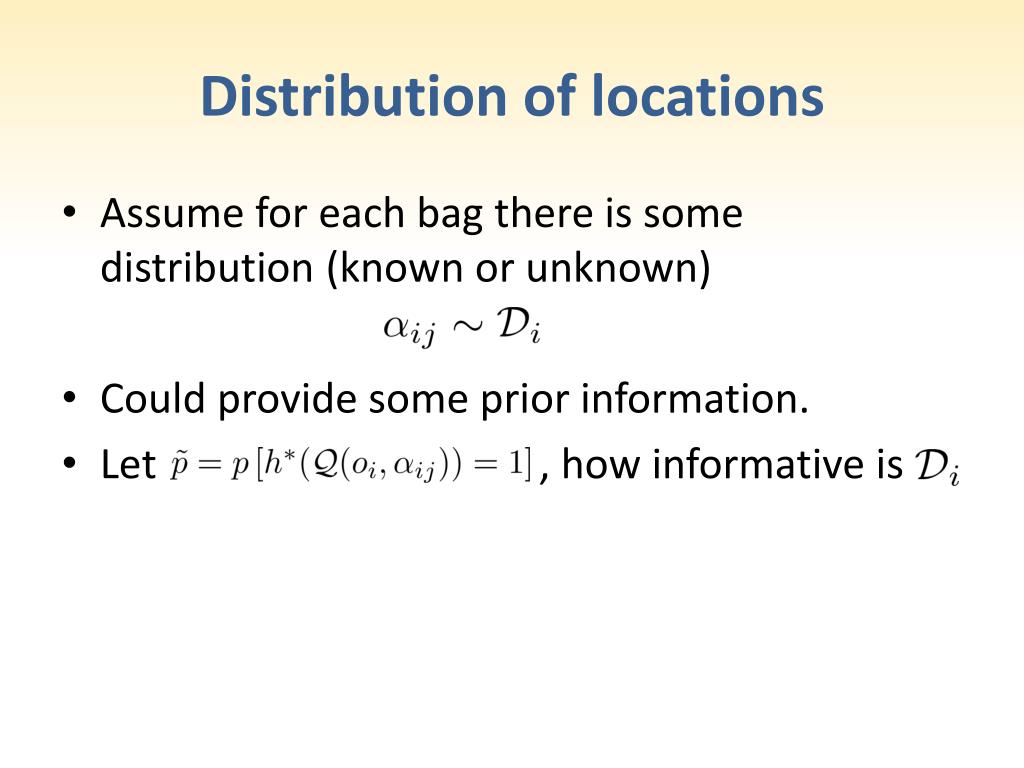 Distribution of locations

• Assume for each bag there is some distribution (known or unknown)

$\alpha_{ij} \sim \mathcal{D}_i$

• Could provide some prior information.
• Let $\tilde{p} = p\left[h^*(\mathcal{Q}(o_i, \alpha_{ij})) = 1\right]$, how informative is $\mathcal{D}_i$